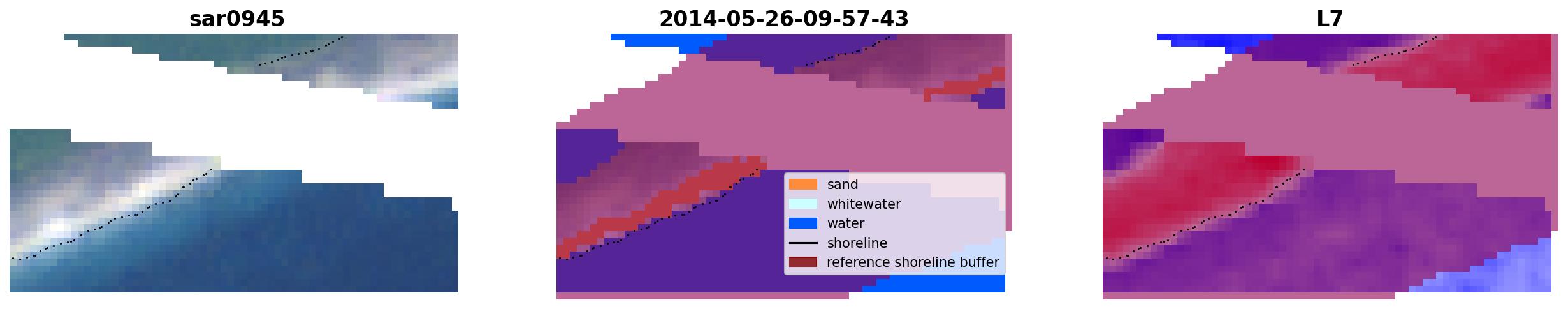 sar0945

2014-05-26-09-57-43

sand
whitewater
water
shoreline
reference shoreline buffer

L7